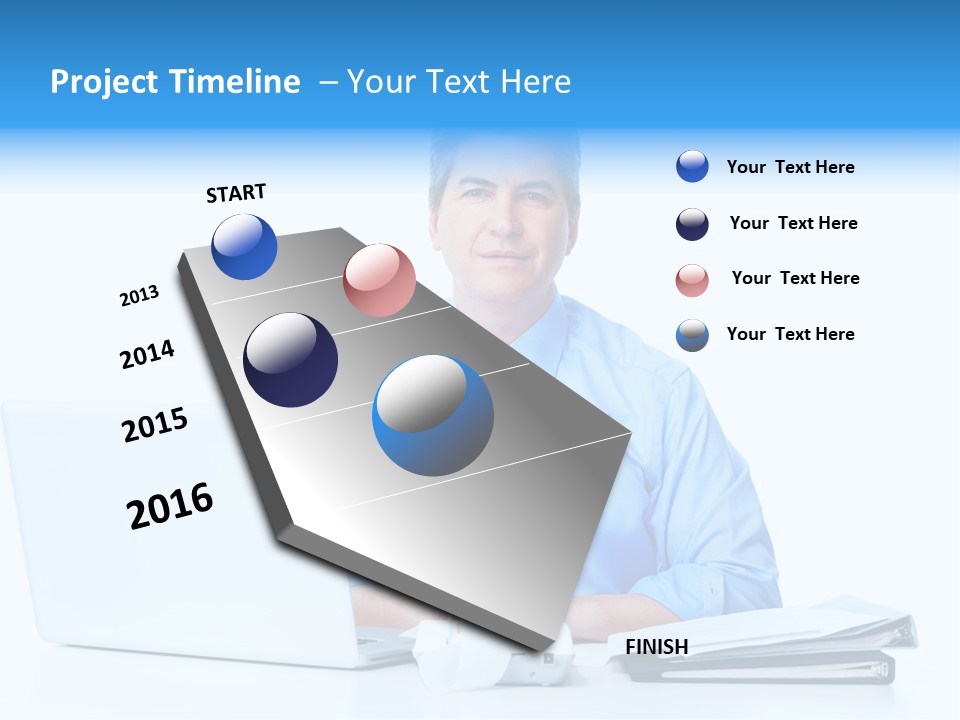 Project Timeline – Your Text Here

START

2013

2014

2015

2016

FINISH

Your Text Here

Your Text Here

Your Text Here

Your Text Here